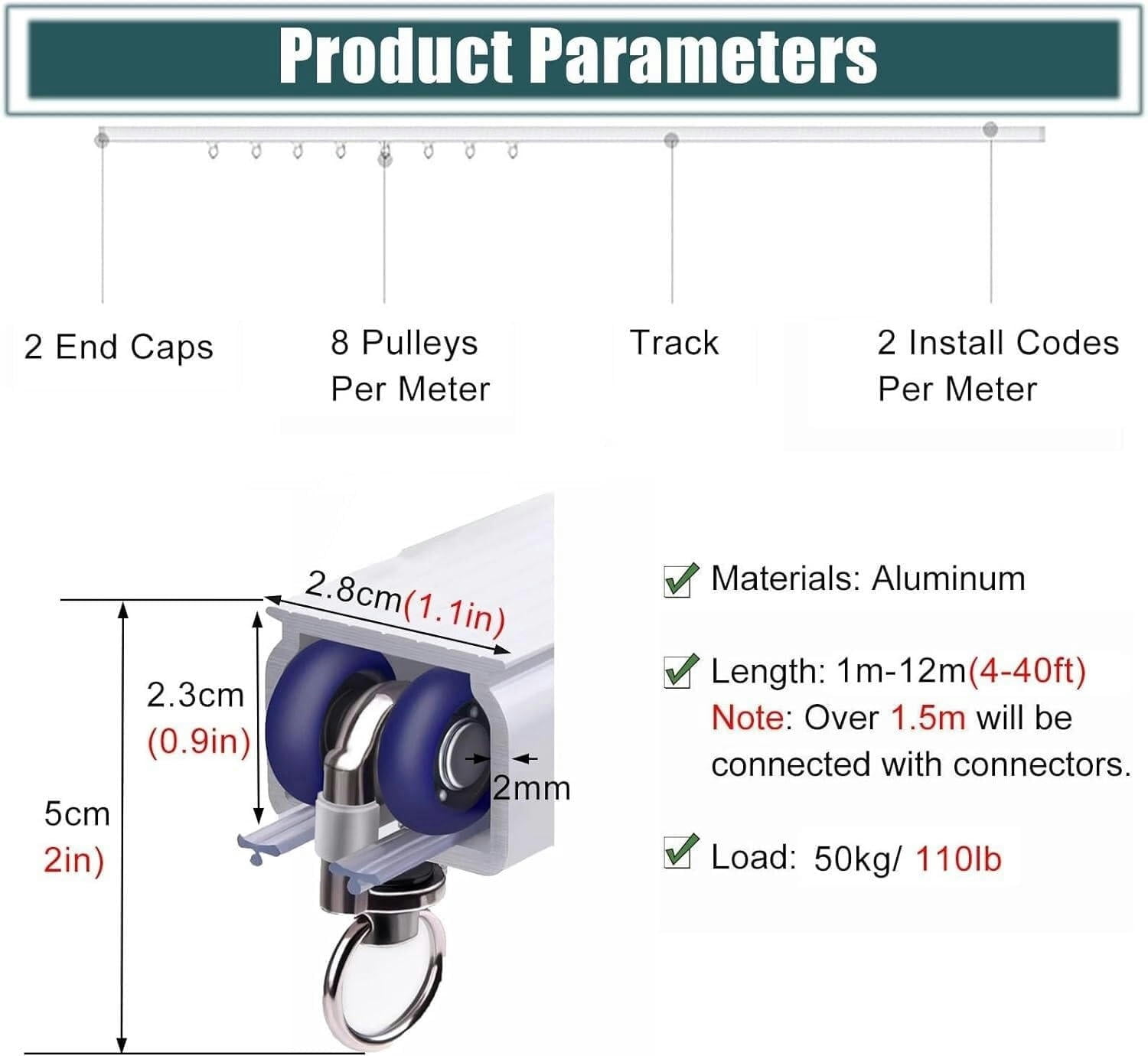 Product Parameters

2 End Caps

8 Pulleys Per Meter

Track

2 Install Codes Per Meter

2.8cm(1.1in)

2.3cm (0.9in)

5cm 2in)

2mm

Materials: Aluminum

Length: 1m-12m(4-40ft) Note: Over 1.5m will be connected with connectors.

Load: 50kg/ 110lb